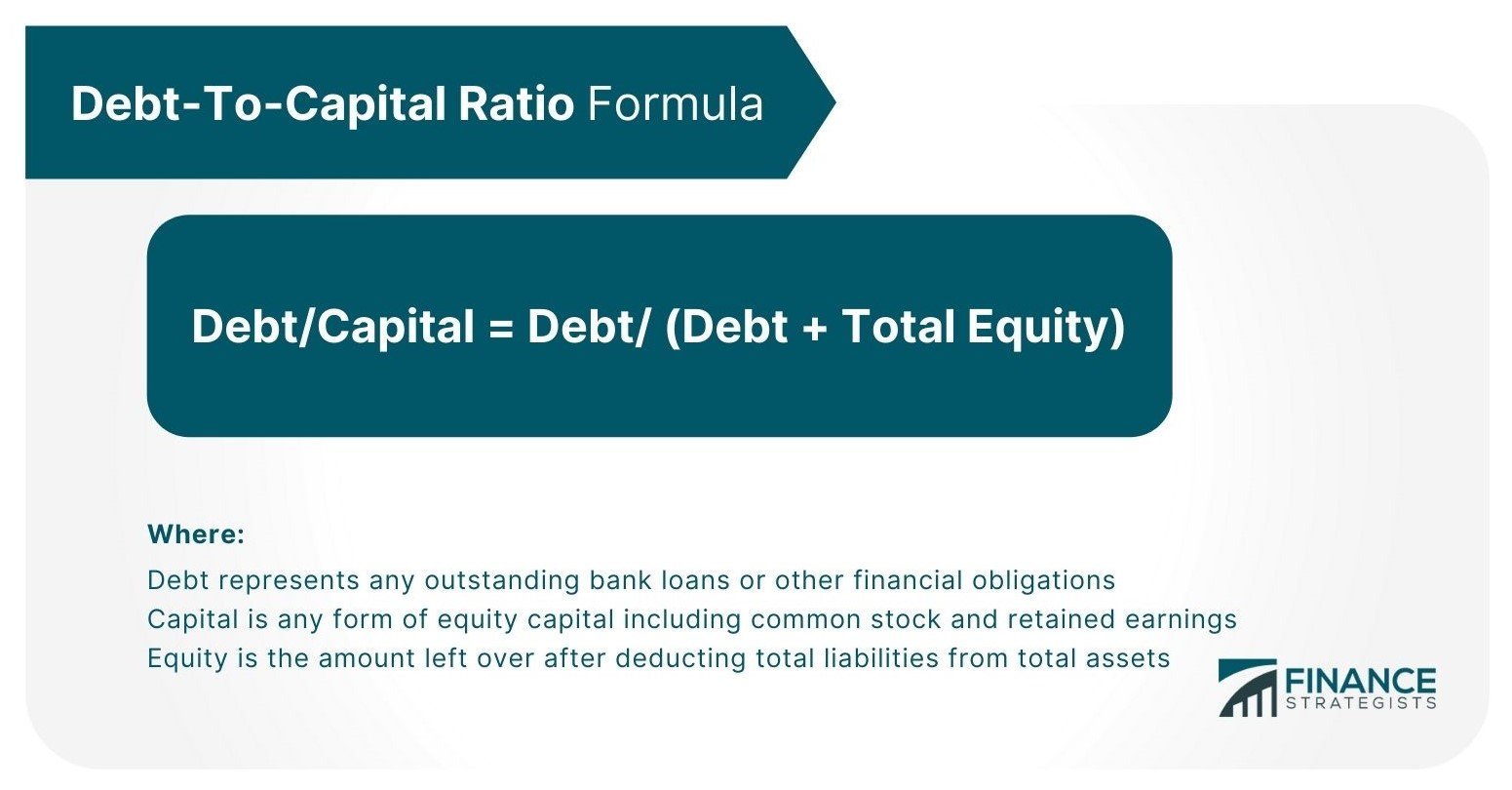 Debt-To-Capital Ratio Formula

Debt/Capital = Debt/ (Debt + Total Equity)

Where:
Debt represents any outstanding bank loans or other financial obligations
Capital is any form of equity capital including common stock and retained earnings
Equity is the amount left over after deducting total liabilities from total assets

FINANCE STRATEGISTS